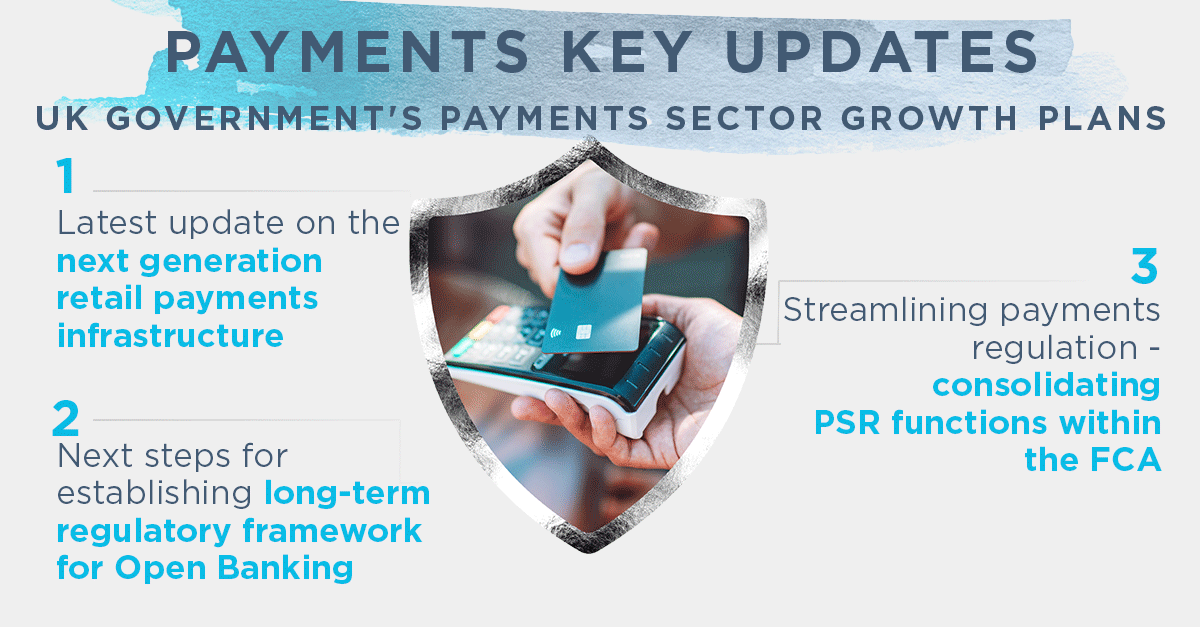 PAYMENTS KEY UPDATES

UK GOVERNMENT'S PAYMENTS SECTOR GROWTH PLANS

1

Latest update on the next generation retail payments infrastructure

2

Next steps for establishing long-term regulatory framework for Open Banking

3

Streamlining payments regulation - consolidating PSR functions within the FCA